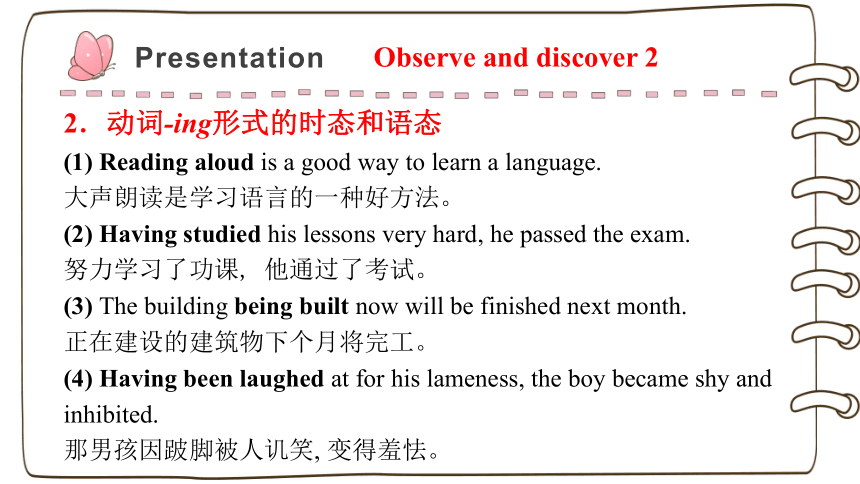 Presentation Observe and discover 2

2．动词-ing形式的时态和语态

(1) Reading aloud is a good way to learn a language.
大声朗读是学习语言的一种好方法。

(2) Having studied his lessons very hard, he passed the exam.
努力学习了功课，他通过了考试。

(3) The building being built now will be finished next month.
正在建设的建筑物下个月将完工。

(4) Having been laughed at for his lameness, the boy became shy and inhibited.
那男孩因跛脚被人讥笑, 变得羞怯。